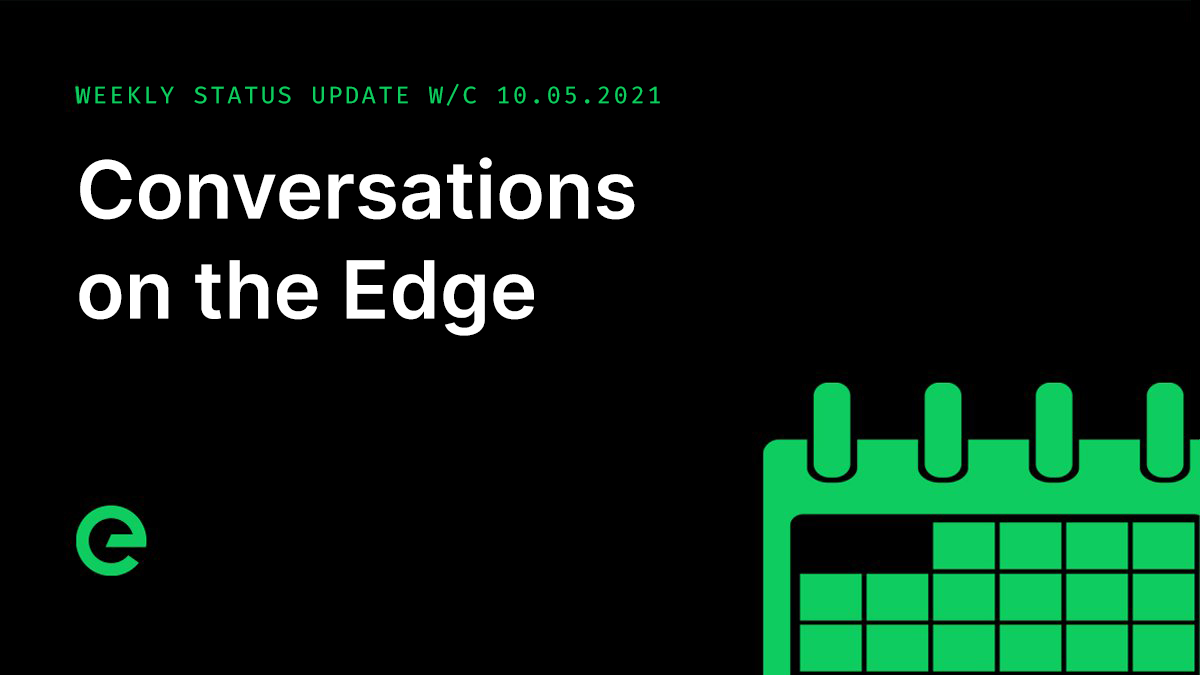 WEEKLY STATUS UPDATE W/C 10.05.2021

Conversations on the Edge